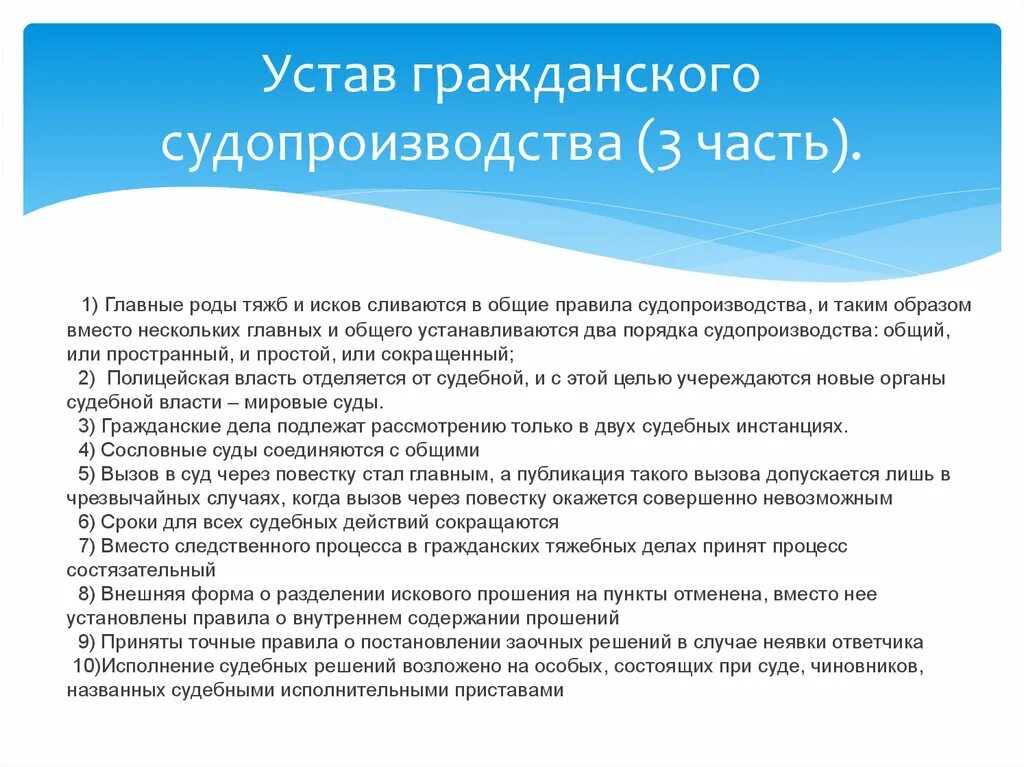 Устав гражданского судопроизводства (3 часть).

1) Главные роды тяжб и исков сливаются в общие правила судопроизводства, и таким образом вместо нескольких главных и общего устанавливаются два порядка судопроизводства: общий, или пространный, и простой, или сокращенный;
2) Полицейская власть отделяется от судебной, и с этой целью учереждаются новые органы судебной власти – мировые суды.
3) Гражданские дела подлежат рассмотрению только в двух судебных инстанциях.
4) Сословные суды соединяются с общими
5) Вызов в суд через повестку стал главным, а публикация такого вызова допускается лишь в чрезвычайных случаях, когда вызов через повестку окажется совершенно невозможным
6) Сроки для всех судебных действий сокращаются
7) Вместо следственного процесса в гражданских тяжебных делах принят процесс состязательный
8) Внешняя форма о разделении искового прошения на пункты отменена, вместо нее установлены правила о внутреннем содержании прошений
9) Приняты точные правила о постановлении заочных решений в случае неявки ответчика
10)Исполнение судебных решений возложено на особых, состоящих при суде, чиновников, названных судебными исполнительными приставами